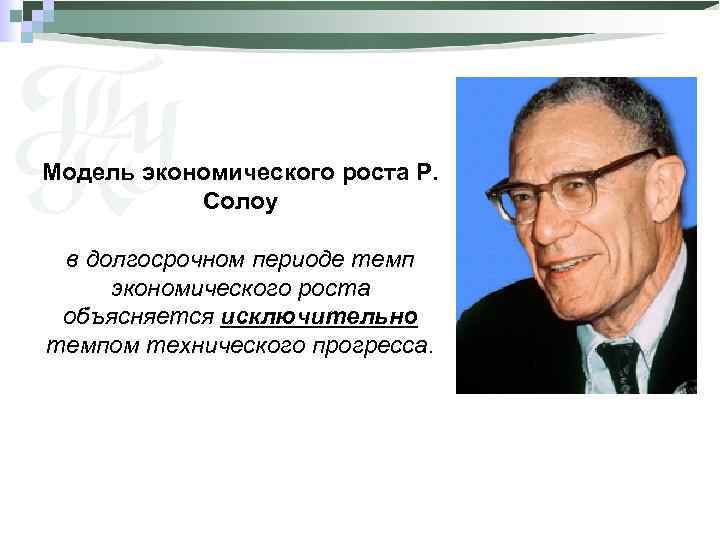 Модель экономического роста Р. Солоу

в долгосрочном периоде темп экономического роста объясняется исключительно темпом технического прогресса.